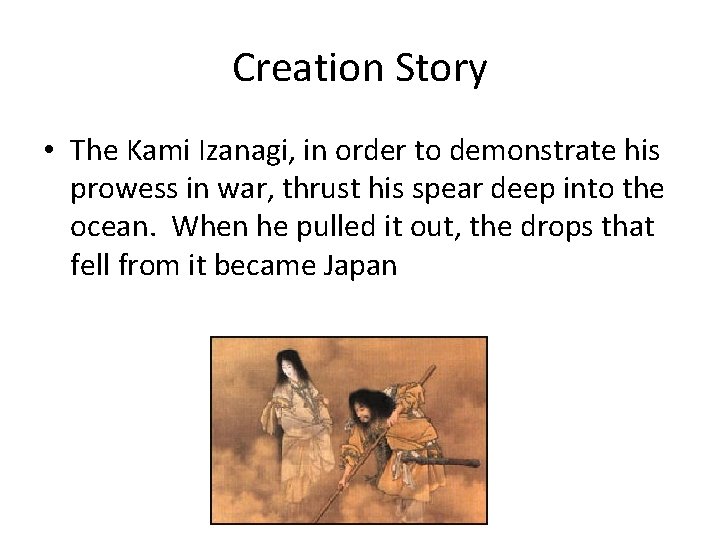 Creation Story

• The Kami Izanagi, in order to demonstrate his prowess in war, thrust his spear deep into the ocean. When he pulled it out, the drops that fell from it became Japan